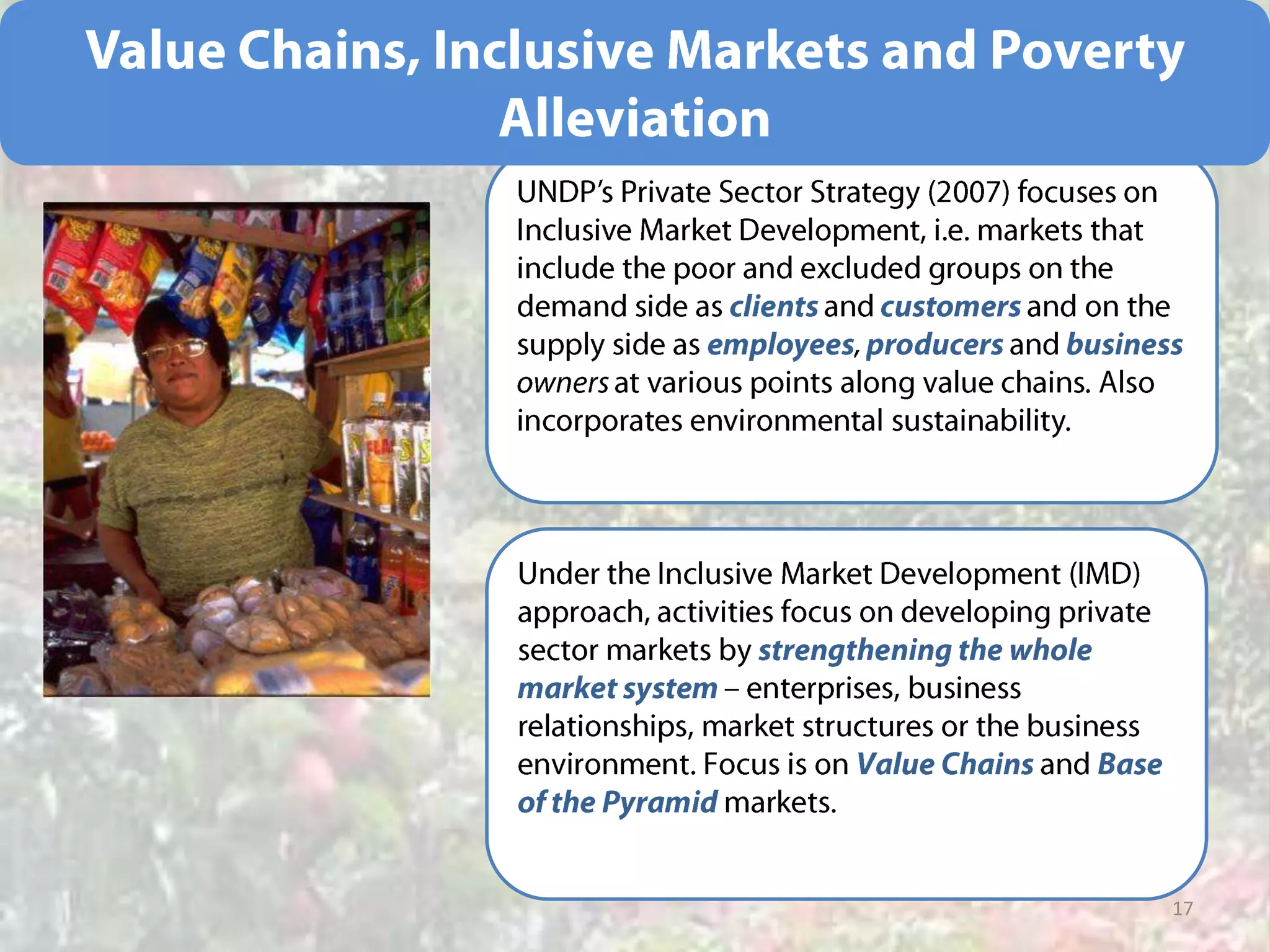 Value Chains, Inclusive Markets and Poverty Alleviation

UNDP's Private Sector Strategy (2007) focuses on Inclusive Market Development, i.e. markets that include the poor and excluded groups on the demand side as clients and customers and on the supply side as employees, producers and business owners at various points along value chains. Also incorporates environmental sustainability.

Under the Inclusive Market Development (IMD) approach, activities focus on developing private sector markets by strengthening the whole market system – enterprises, business relationships, market structures or the business environment. Focus is on Value Chains and Base of the Pyramid markets.

17